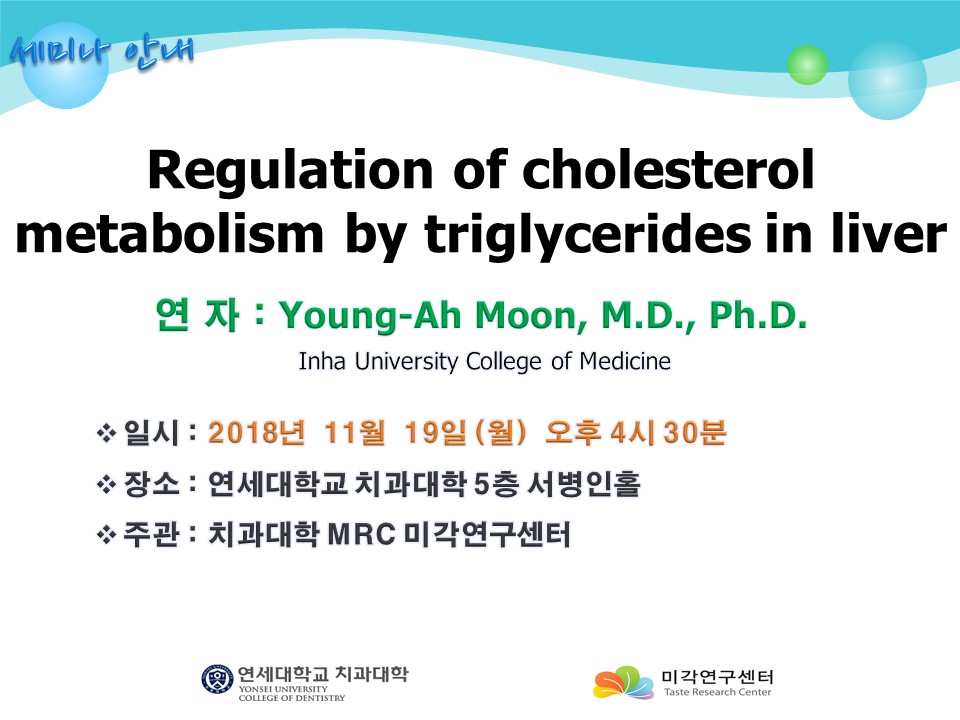 세미나 안내

Regulation of cholesterol metabolism by triglycerides in liver

연 자 : Young-Ah Moon, M.D., Ph.D.

Inha University College of Medicine

❖ 일시 : 2018년 11월 19일 (월) 오후 4시 30분

❖ 장소 : 연세대학교 치과대학 5층 서병인홀

❖ 주관 : 치과대학 MRC 미각연구센터

연세대학교 치과대학
YONSEI UNIVERSITY
COLLEGE OF DENTISTRY

미각연구센터
Taste Research Center